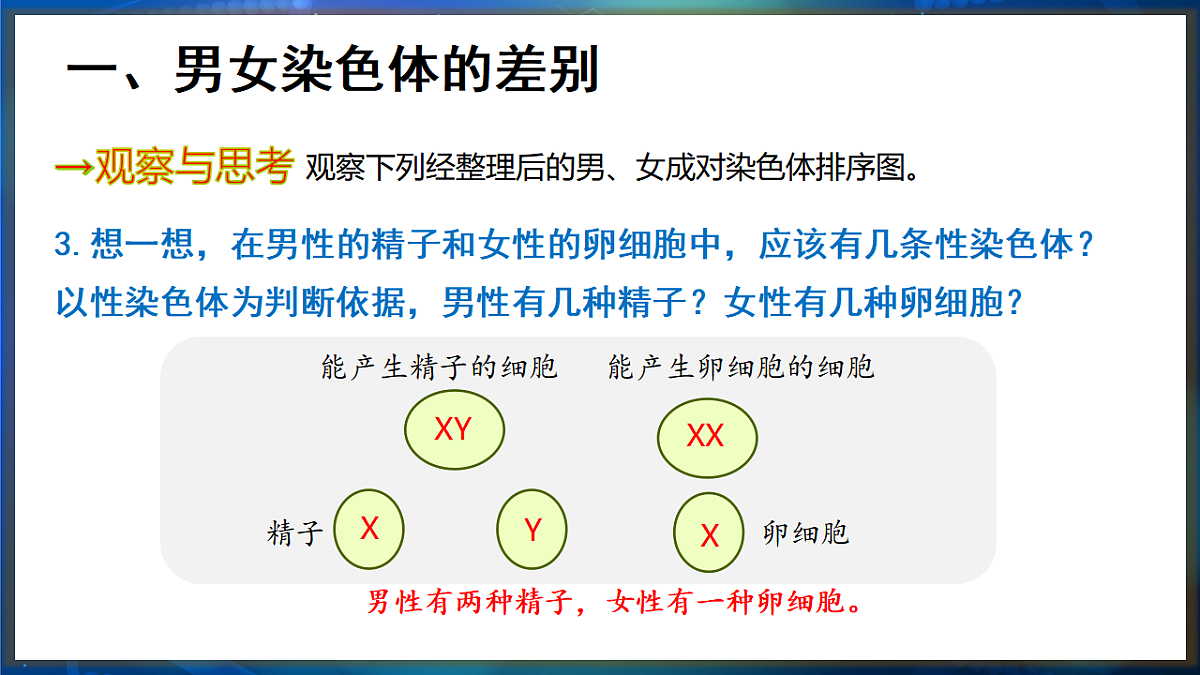 一、男女染色体的差别

→观察与思考 观察下列经整理后的男、女成对染色体排序图。

3. 想一想，在男性的精子和女性的卵细胞中，应该有几条性染色体？以性染色体为判断依据，男性有几种精子？女性有几种卵细胞？

能产生精子的细胞 能产生卵细胞的细胞

XY XX

精子 X Y X 卵细胞

男性有两种精子，女性有一种卵细胞。